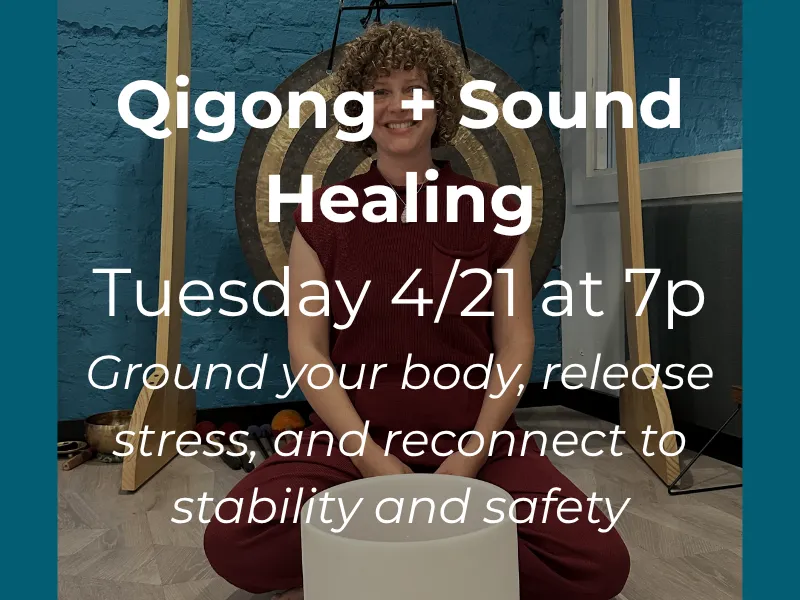 Qigong + Sound Healing

Tuesday 4/21 at 7p

Ground your body, release stress, and reconnect to stability and safety